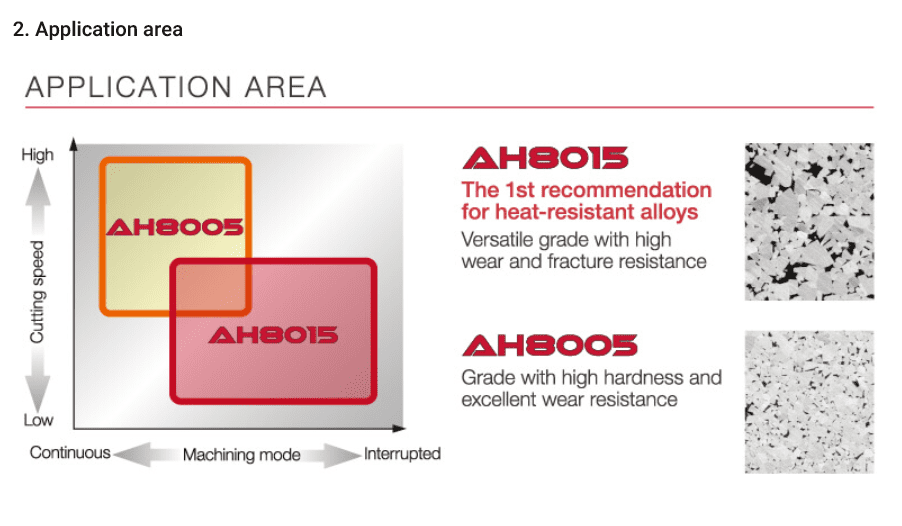 2. Application area

APPLICATION AREA

High

Cutting speed

Low

AH8005

AH8015

Continuous

Machining mode

Interrupted

AH8015

The 1st recommendation for heat-resistant alloys

Versatile grade with high wear and fracture resistance

AH8005

Grade with high hardness and excellent wear resistance